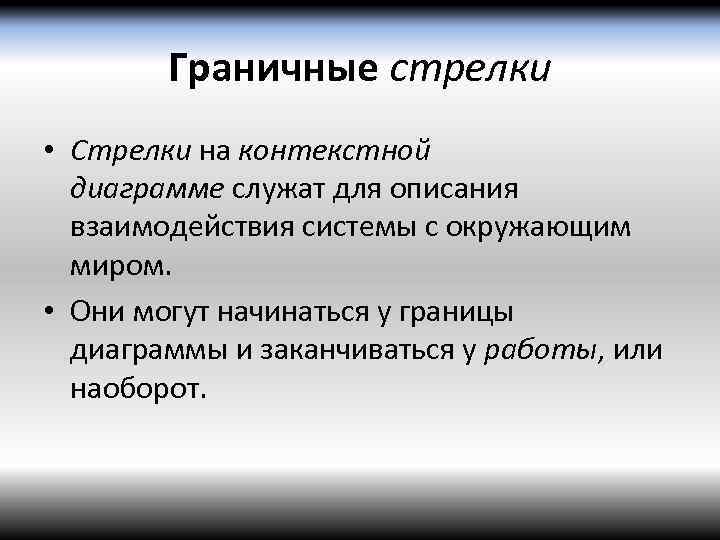 Граничные стрелки

• Стрелки на контекстной диаграмме служат для описания взаимодействия системы с окружающим миром.

• Они могут начинаться у границы диаграммы и заканчиваться у работы, или наоборот.